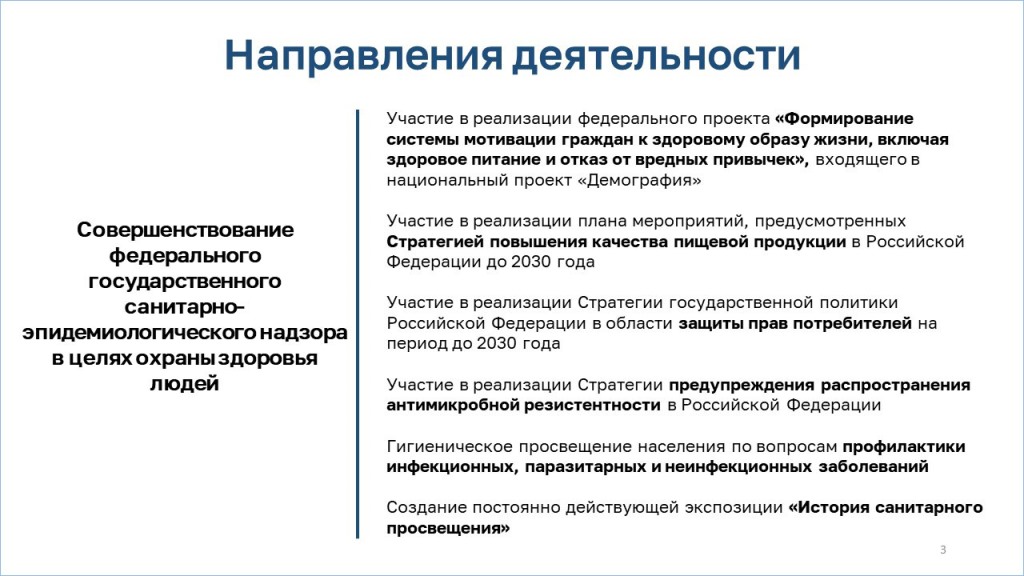 Направления деятельности

Совершенствование федерального государственного санитарно-эпидемиологического надзора в целях охраны здоровья людей

Участие в реализации федерального проекта «Формирование системы мотивации граждан к здоровому образу жизни, включая здоровое питание и отказ от вредных привычек», входящего в национальный проект «Демография»

Участие в реализации плана мероприятий, предусмотренных Стратегией повышения качества пищевой продукции в Российской Федерации до 2030 года

Участие в реализации Стратегии государственной политики Российской Федерации в области защиты прав потребителей на период до 2030 года

Участие в реализации Стратегии предупреждения распространения антимикробной резистентности в Российской Федерации

Гигиеническое просвещение населения по вопросам профилактики инфекционных, паразитарных и неинфекционных заболеваний

Создание постоянно действующей экспозиции «История санитарного просвещения»

3